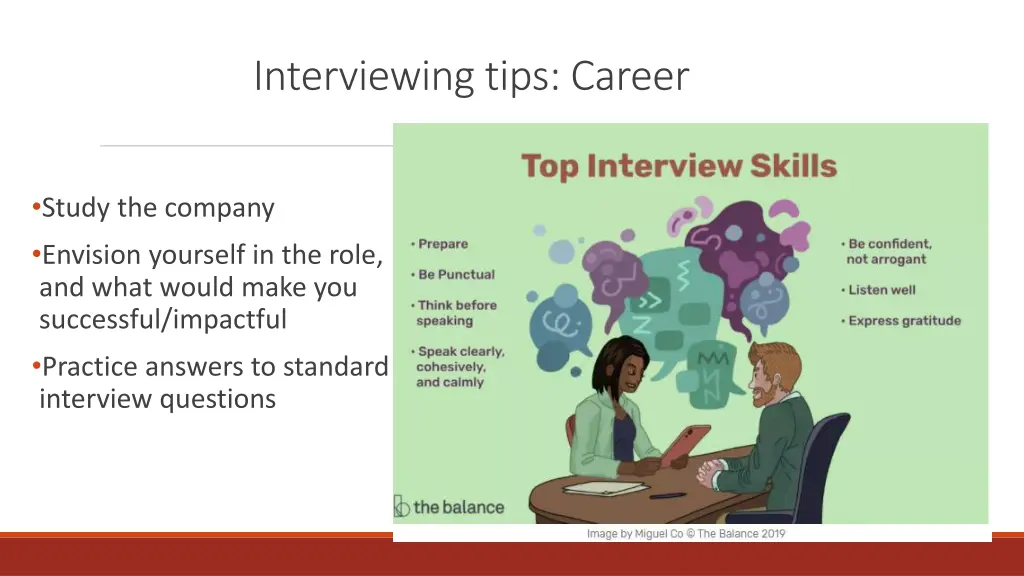 Interviewing tips: Career

•Study the company

•Envision yourself in the role, and what would make you successful/impactful

•Practice answers to standard interview questions

Top Interview Skills

• Prepare

• Be Punctual

• Think before speaking

• Speak clearly, cohesively, and calmly

• Be confident, not arrogant

• Listen well

• Express gratitude

the balance

Image by Miguel Co © The Balance 2019